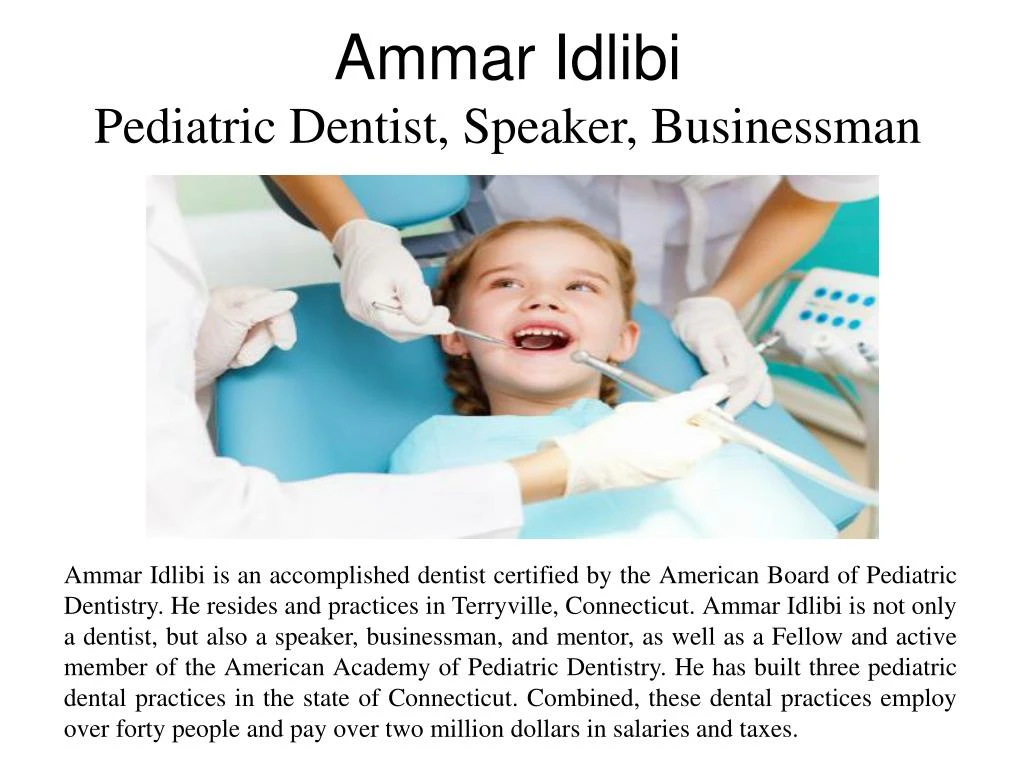 Ammar Idlibi
Pediatric Dentist, Speaker, Businessman

Ammar Idlibi is an accomplished dentist certified by the American Board of Pediatric Dentistry. He resides and practices in Terryville, Connecticut. Ammar Idlibi is not only a dentist, but also a speaker, businessman, and mentor, as well as a Fellow and active member of the American Academy of Pediatric Dentistry. He has built three pediatric dental practices in the state of Connecticut. Combined, these dental practices employ over forty people and pay over two million dollars in salaries and taxes.